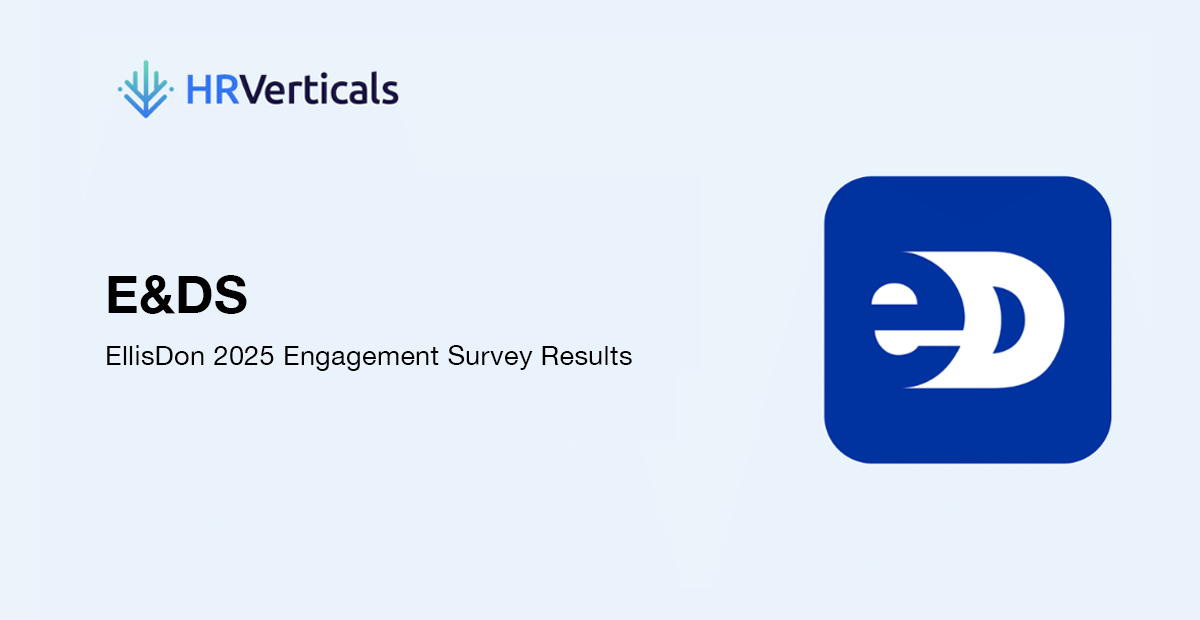 HRVerticals

E&DS

EllisDon 2025 Engagement Survey Results

eD